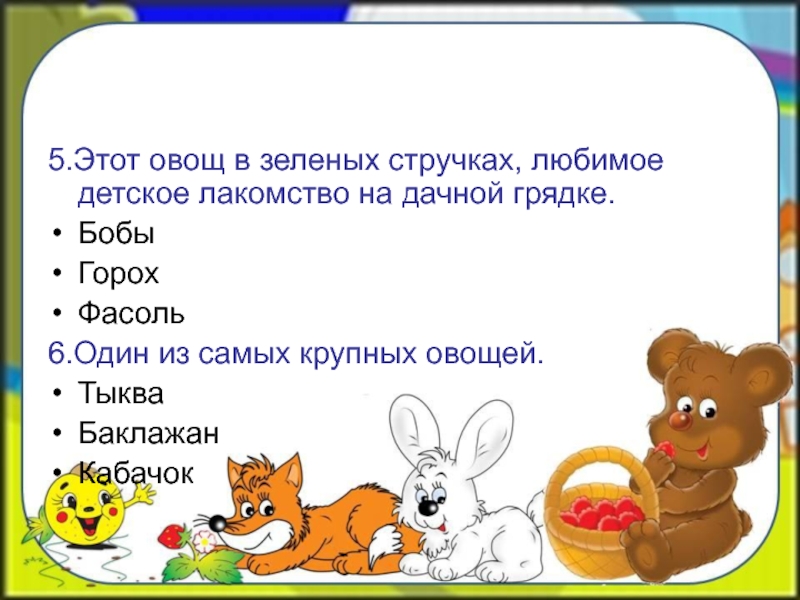 5.Этот овощ в зеленых стручках, любимое детское лакомство на дачной грядке.

• Бобы
• Горох
• Фасоль

6.Один из самых крупных овощей.

• Тыква
• Баклажан
• Кабачок